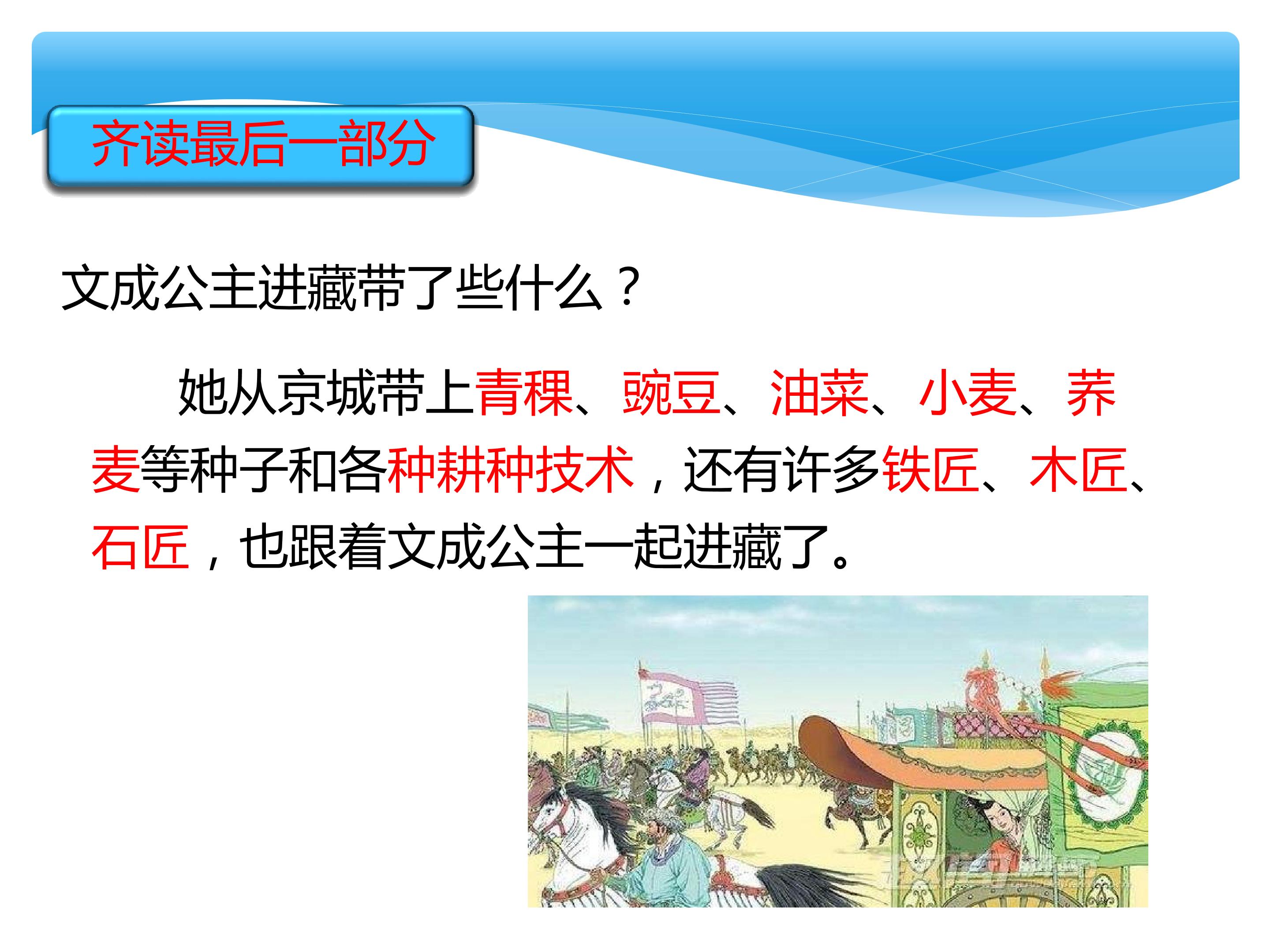 齐读最后一部分

文成公主进藏带了些什么？

她从京城带上青稞、豌豆、油菜、小麦、荞麦等种子和各种耕种技术，还有许多铁匠、木匠、石匠，也跟着文成公主一起进藏了。